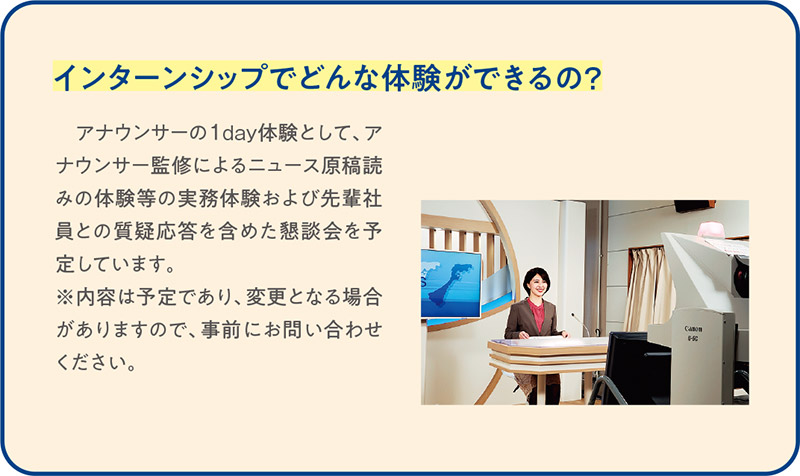 インターンシップでどんな体験ができるの?

アナウンサーの1day体験として、アナウンサー監修によるニュース原稿読みの体験等の実務体験および先輩社員との質疑応答を含めた懇談会を予定しています。
※内容は予定であり、変更となる場合がありますので、事前にお問い合わせください。

Canon